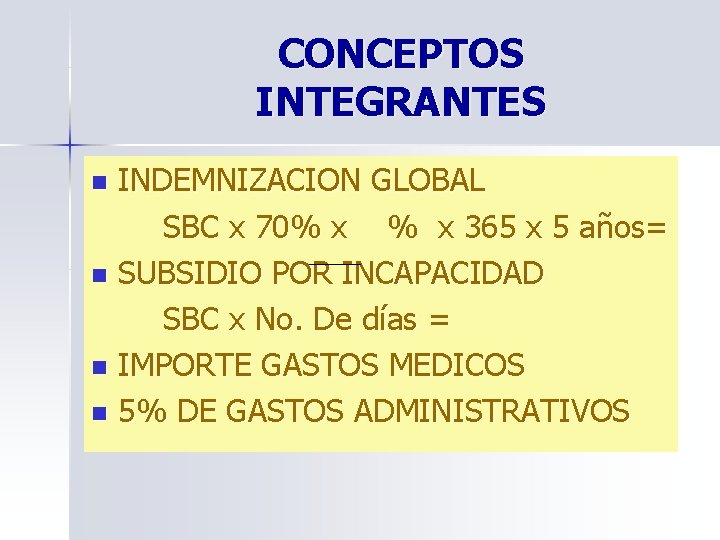 CONCEPTOS INTEGRANTES

INDEMNIZACION GLOBAL

SBC x 70% x % x 365 x 5 años=

SUBSIDIO POR INCAPACIDAD

SBC x No. De días =

IMPORTE GASTOS MEDICOS

5% DE GASTOS ADMINISTRATIVOS